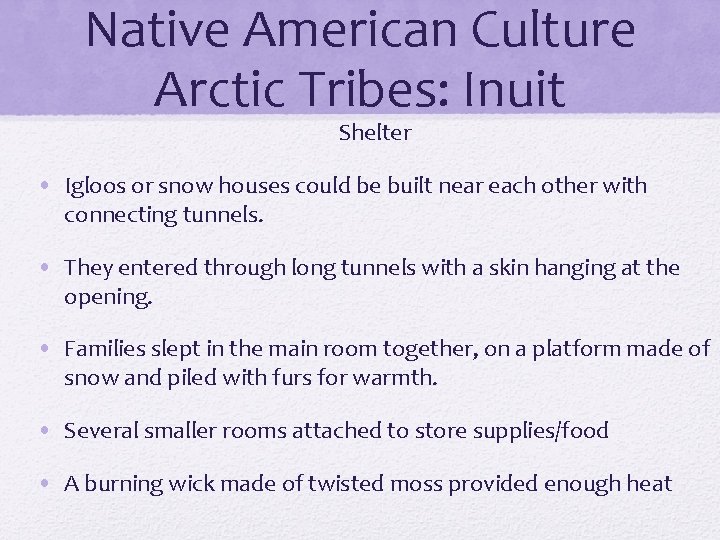 Native American Culture
Arctic Tribes: Inuit

Shelter

• Igloos or snow houses could be built near each other with connecting tunnels.

• They entered through long tunnels with a skin hanging at the opening.

• Families slept in the main room together, on a platform made of snow and piled with furs for warmth.

• Several smaller rooms attached to store supplies/food

• A burning wick made of twisted moss provided enough heat